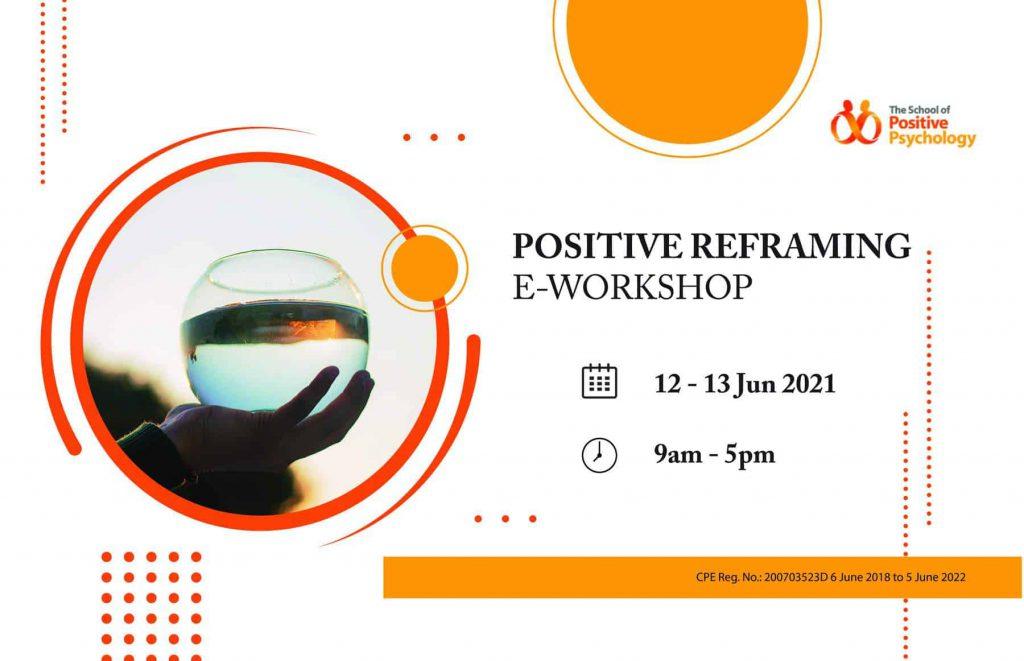 The School of Positive Psychology

POSITIVE REFRAMING
E-WORKSHOP

12 - 13 Jun 2021

9am - 5pm

CPE Reg. No.: 200703523D 6 June 2018 to 5 June 2022